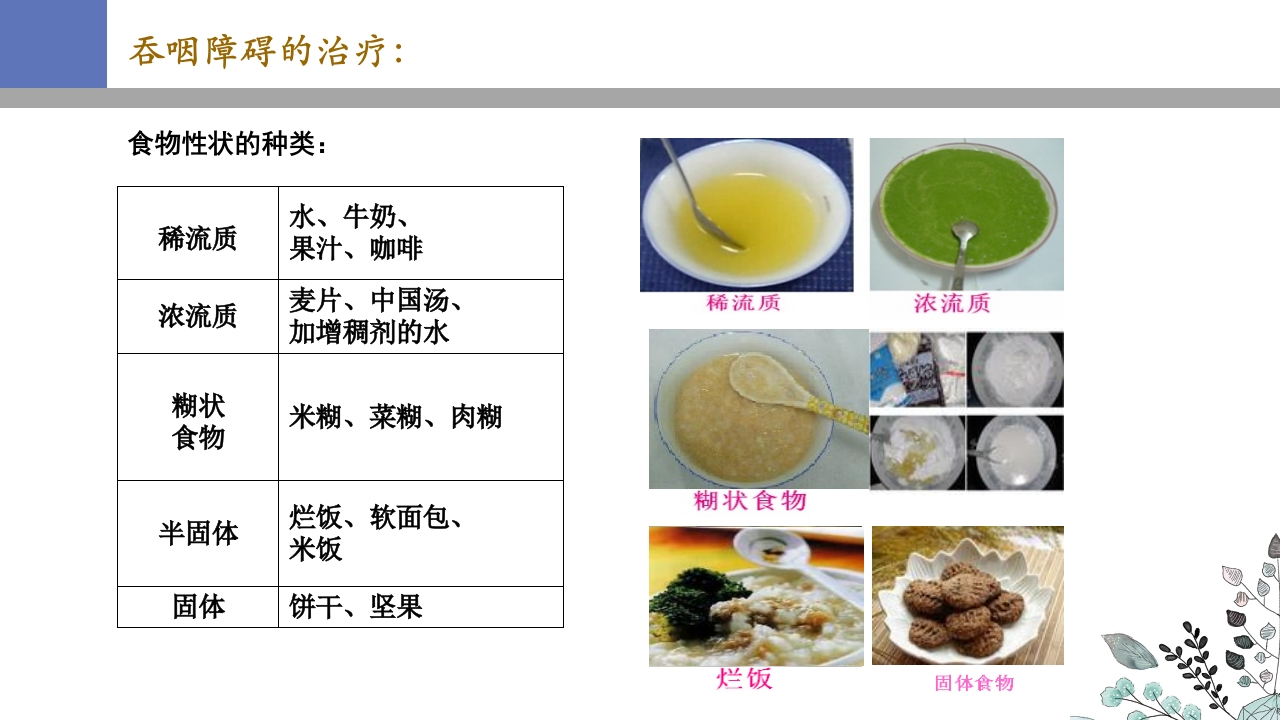 吞咽障碍的治疗：

食物性状的种类：

| 稀流质 | 水、牛奶、果汁、咖啡 |
|---|---|
| 浓流质 | 麦片、中国汤、加增稠剂的水 |
| 糊状食物 | 米糊、菜糊、肉糊 |
| 半固体 | 烂饭、软面包、米饭 |
| 固体 | 饼干、坚果 |

稀流质
浓流质
糊状食物
烂饭
固体食物